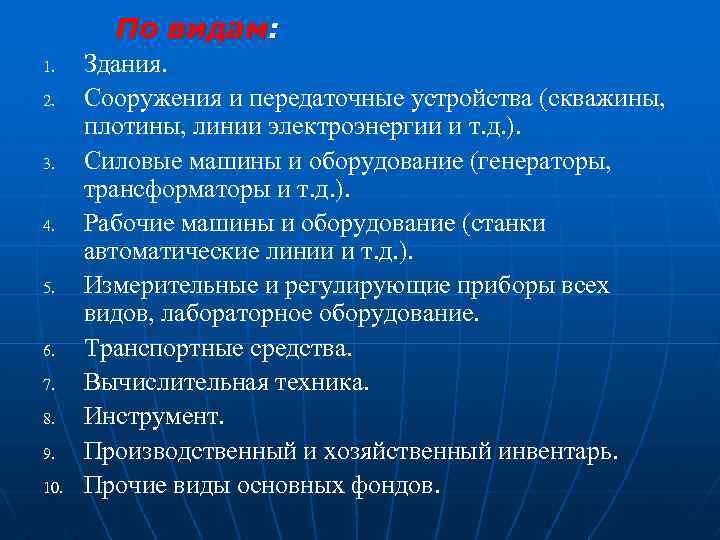 По видам:

1. Здания.
2. Сооружения и передаточные устройства (скважины, плотины, линии электроэнергии и т.д.).
3. Силовые машины и оборудование (генераторы, трансформаторы и т.д.).
4. Рабочие машины и оборудование (станки автоматические линии и т.д.).
5. Измерительные и регулирующие приборы всех видов, лабораторное оборудование.
6. Транспортные средства.
7. Вычислительная техника.
8. Инструмент.
9. Производственный и хозяйственный инвентарь.
10. Прочие виды основных фондов.